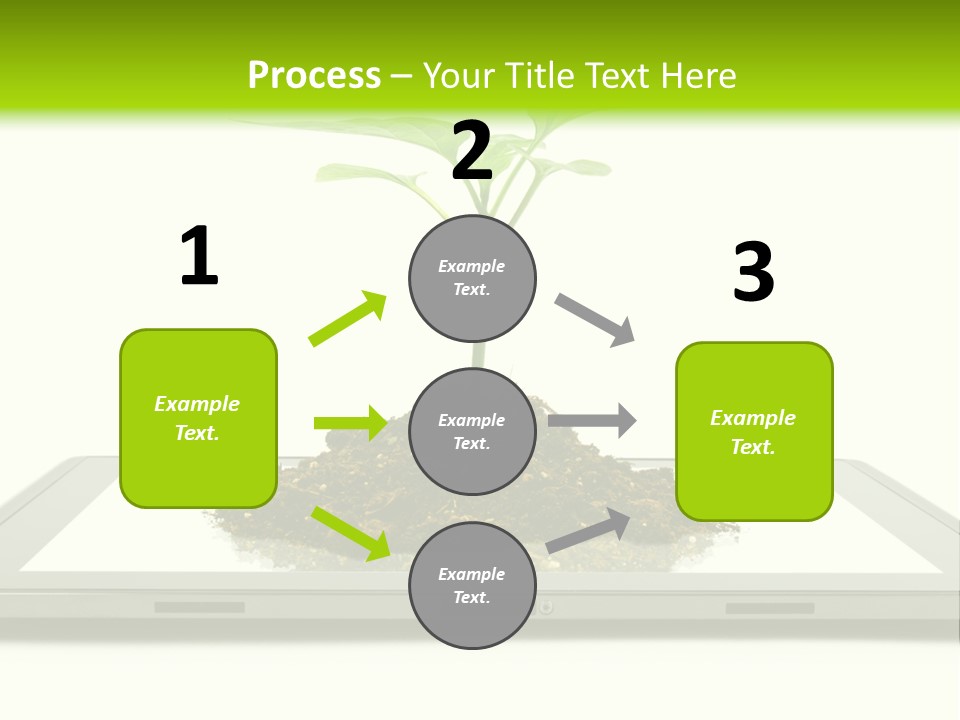 Process – Your Title Text Here

1

Example Text.

2

Example Text.

Example Text.

Example Text.

3

Example Text.